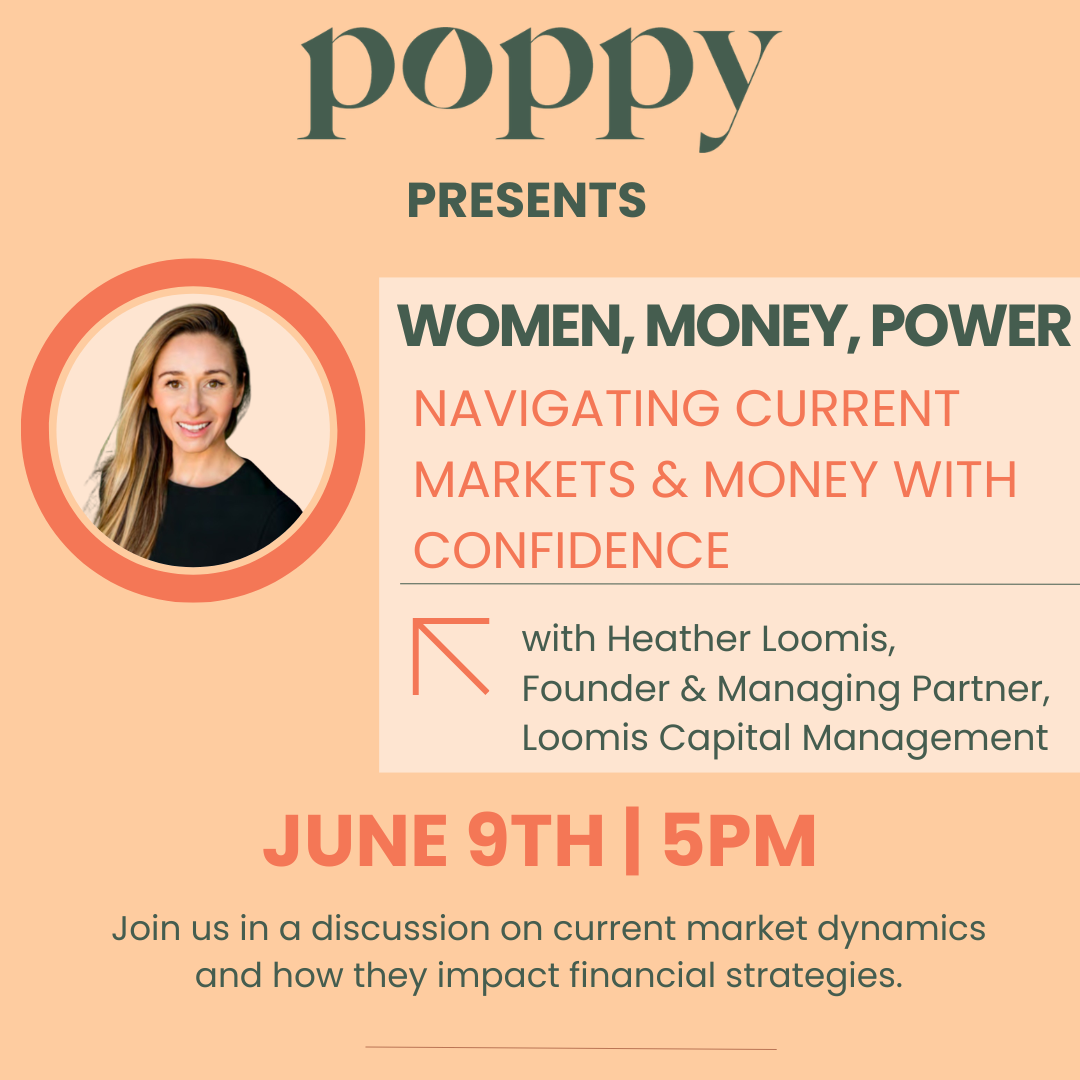 poppy

PRESENTS

WOMEN, MONEY, POWER

NAVIGATING CURRENT MARKETS & MONEY WITH CONFIDENCE

with Heather Loomis, Founder & Managing Partner, Loomis Capital Management

JUNE 9TH | 5PM

Join us in a discussion on current market dynamics and how they impact financial strategies.